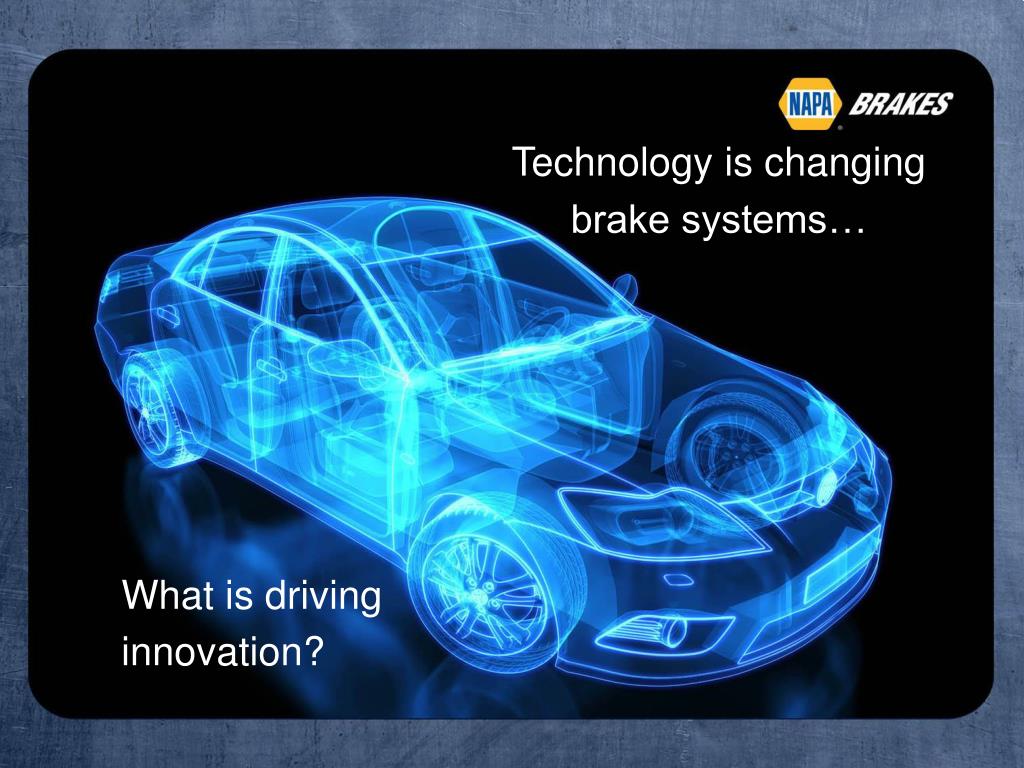 NAPA BRAKES

Technology is changing brake systems…

What is driving innovation?